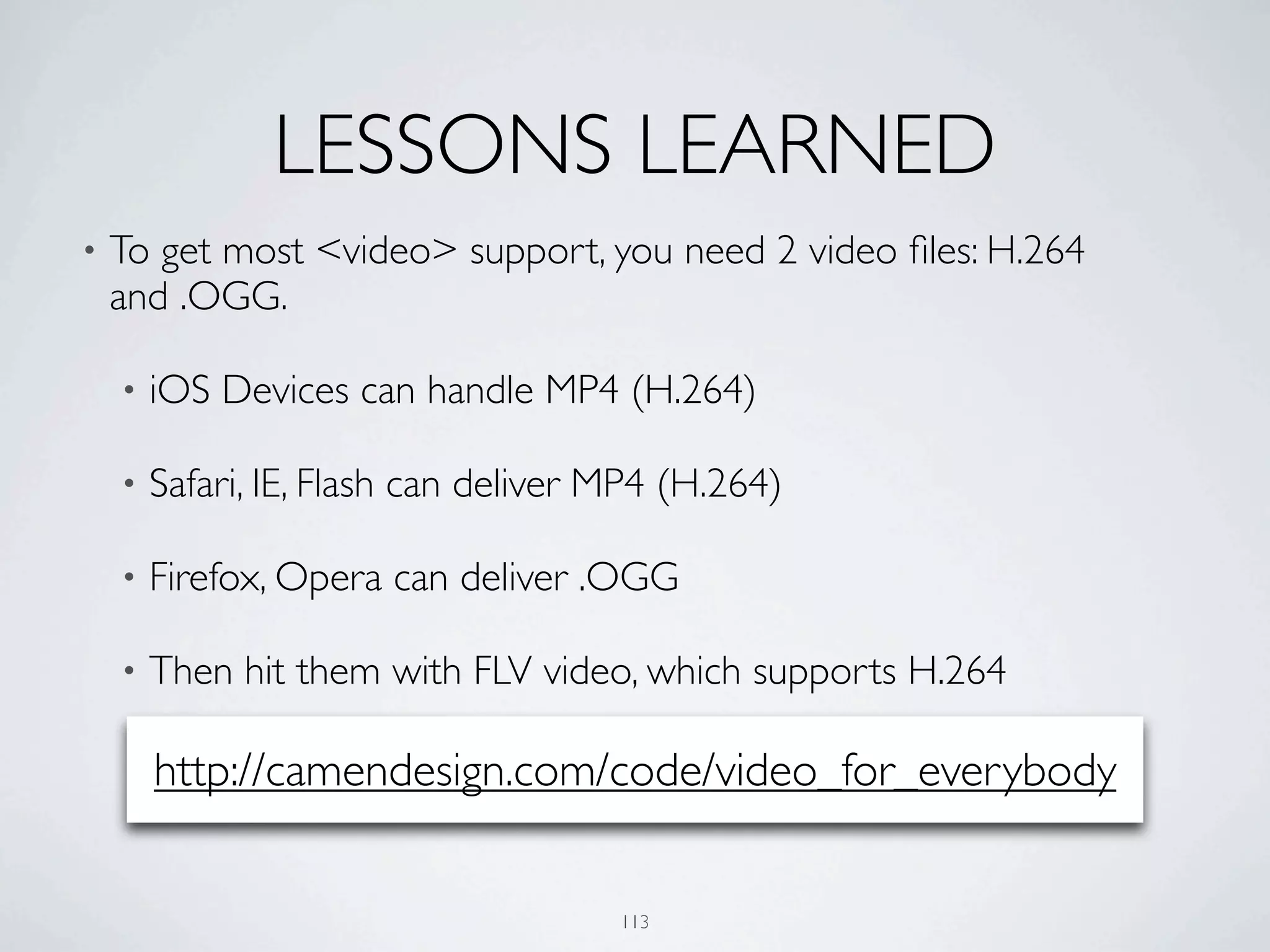 LESSONS LEARNED

• To get most <video> support, you need 2 video files: H.264 and .OGG.

• iOS Devices can handle MP4 (H.264)

• Safari, IE, Flash can deliver MP4 (H.264)

• Firefox, Opera can deliver .OGG

• Then hit them with FLV video, which supports H.264

http://camendesign.com/code/video_for_everybody

113